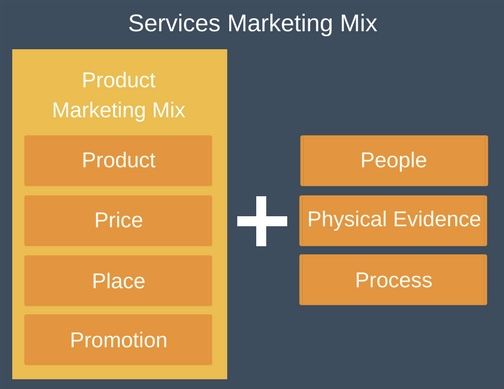 Services Marketing Mix

Product Marketing Mix

Product

Price

Place

Promotion

+

People

Physical Evidence

Process